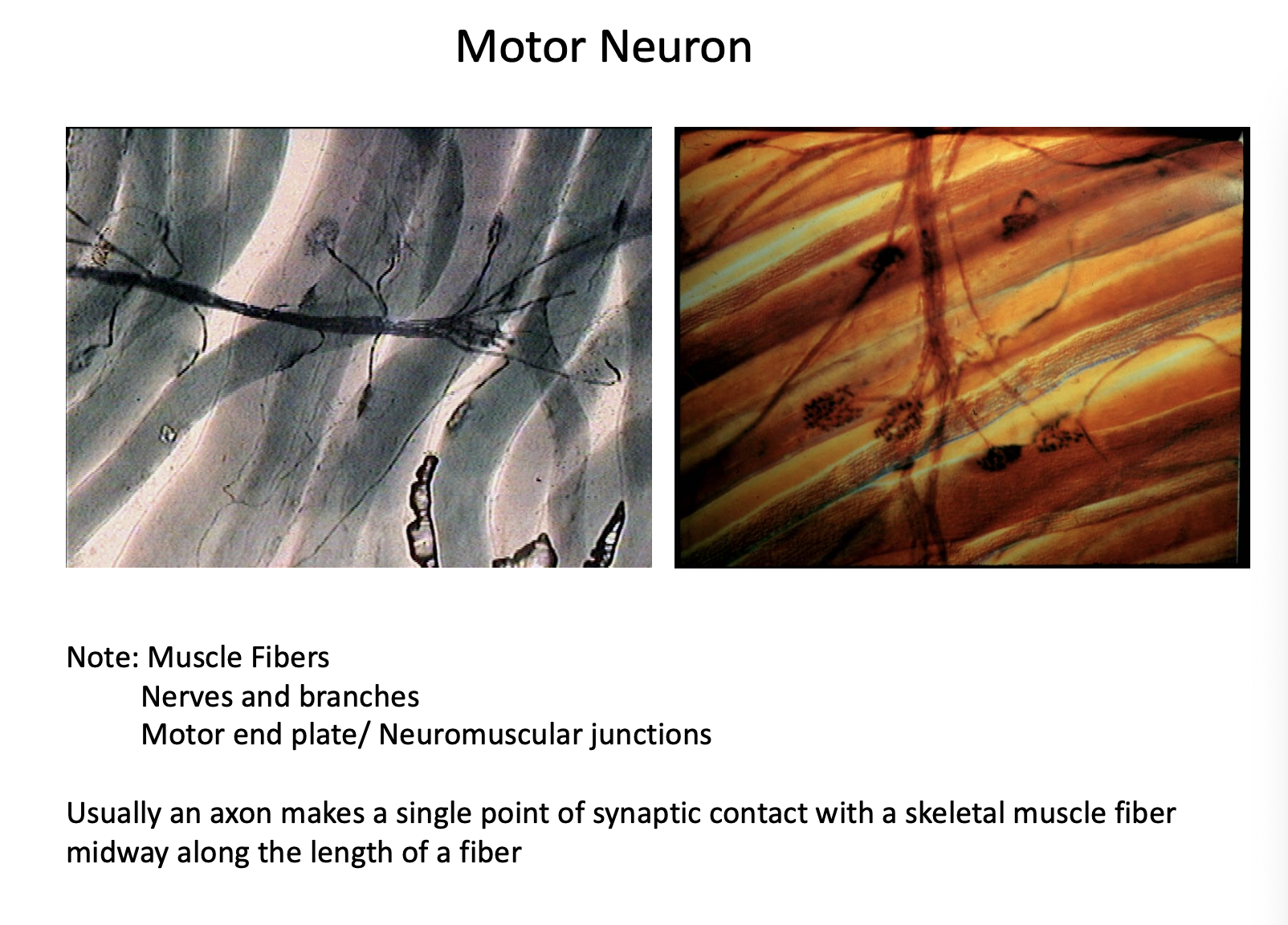 Motor Neuron

Note: Muscle Fibers
Nerves and branches
Motor end plate/ Neuromuscular junctions

Usually an axon makes a single point of synaptic contact with a skeletal muscle fiber midway along the length of a fiber